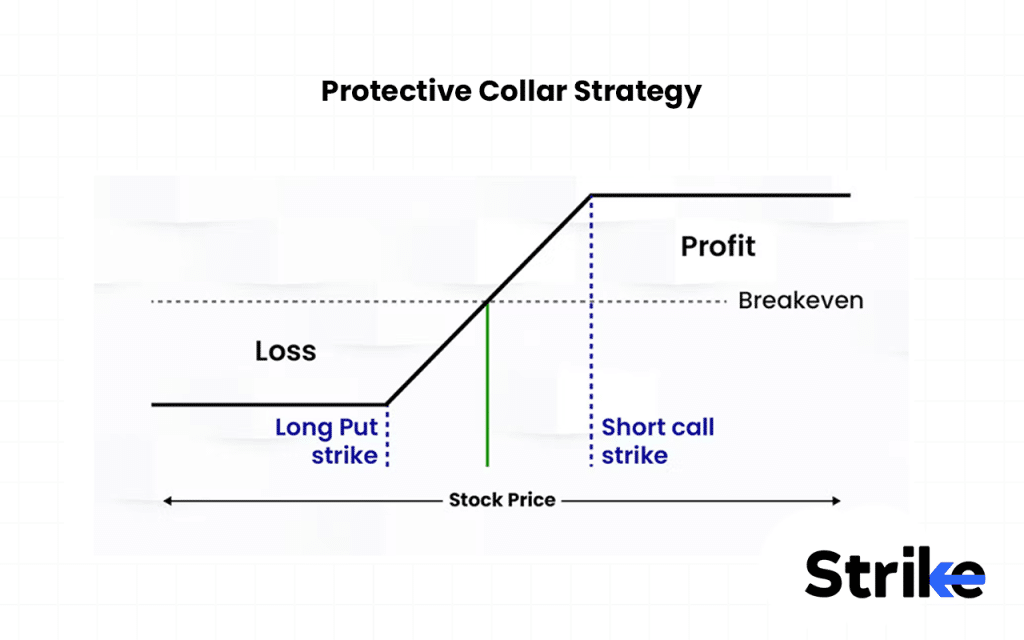 Protective Collar Strategy

Profit

Breakeven

Loss

Long Put strike

Short call strike

Stock Price

Strike